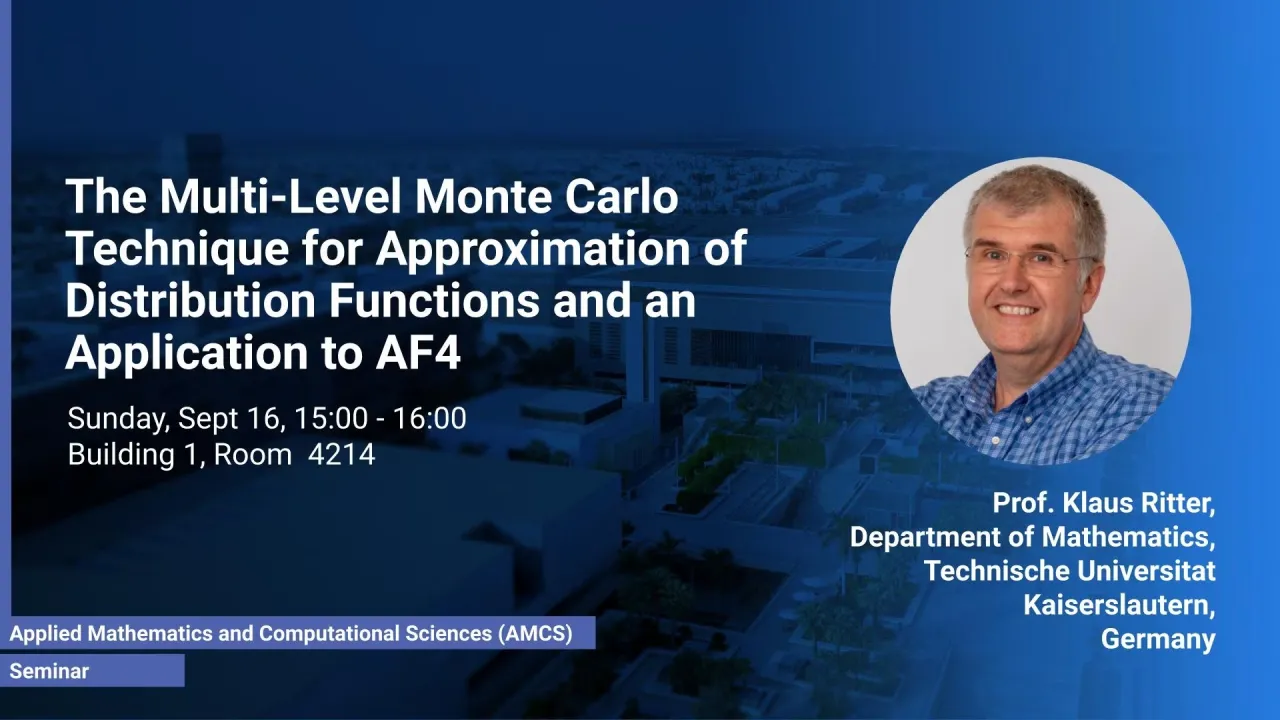 The Multi-Level Monte Carlo Technique for Approximation of Distribution Functions and an Application to AF4

Sunday, Sept 16, 15:00 - 16:00
Building 1, Room 4214

Prof. Klaus Ritter,
Department of Mathematics,
Technische Universitat
Kaiserslautern,
Germany

Applied Mathematics and Computational Sciences (AMCS)
Seminar